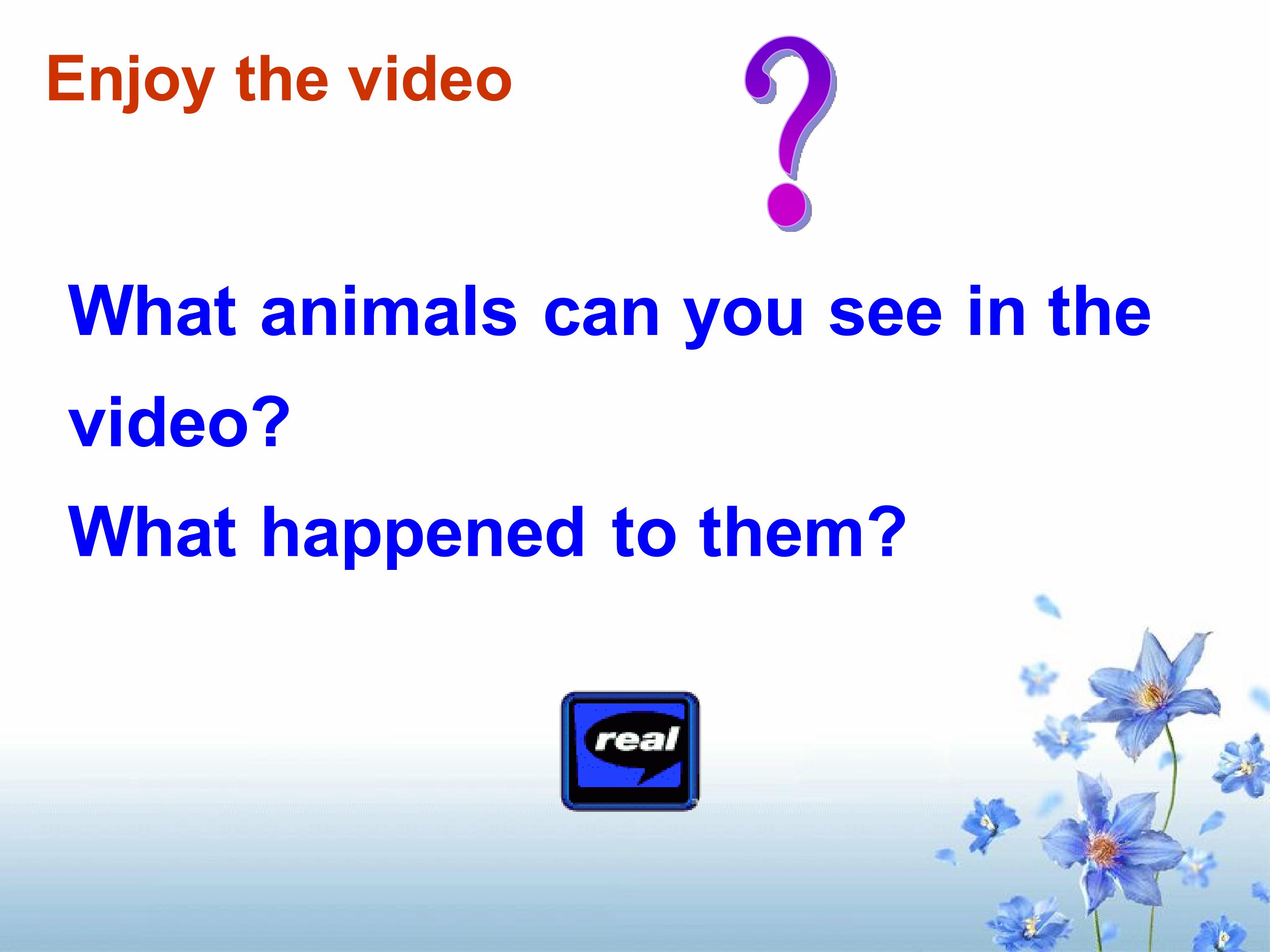 Enjoy the video

?

What animals can you see in the video?

What happened to them?

real